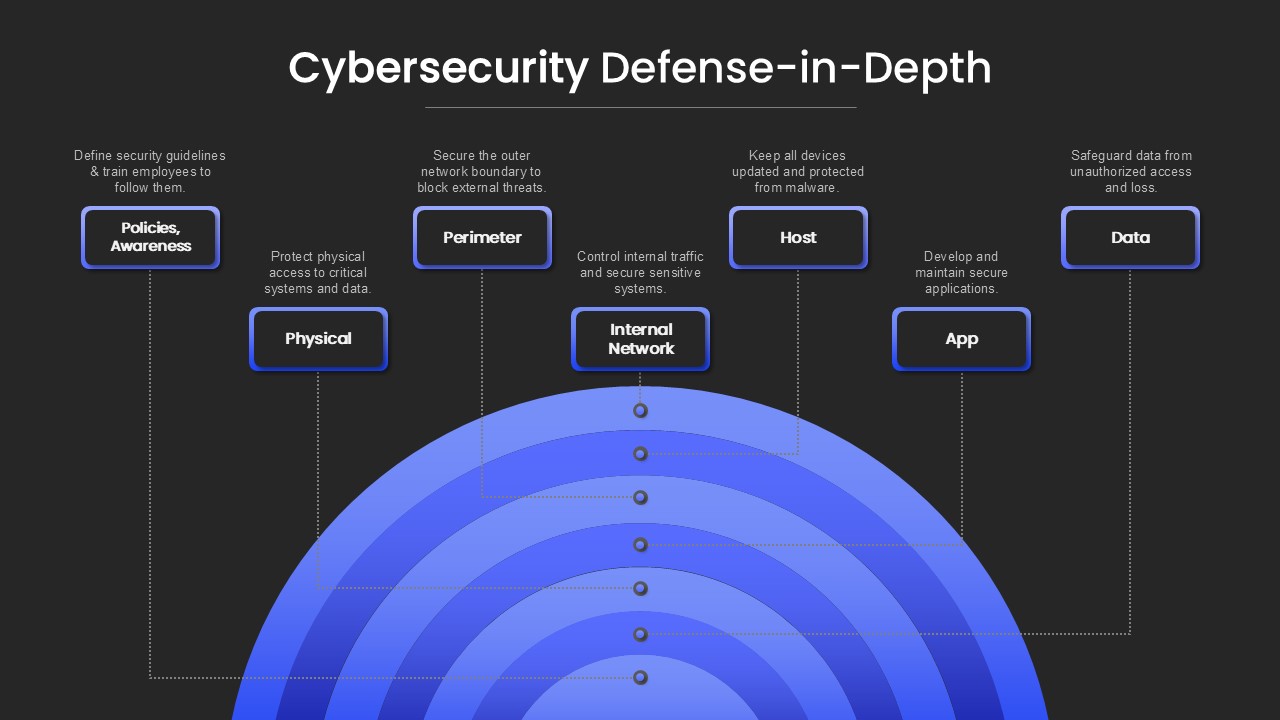 Cybersecurity Defense-in-Depth

Define security guidelines & train employees to follow them.

Policies, Awareness

Protect physical access to critical systems and data.

Physical

Secure the outer network boundary to block external threats.

Perimeter

Control internal traffic and secure sensitive systems.

Internal Network

Keep all devices updated and protected from malware.

Host

Develop and maintain secure applications.

App

Safeguard data from unauthorized access and loss.

Data